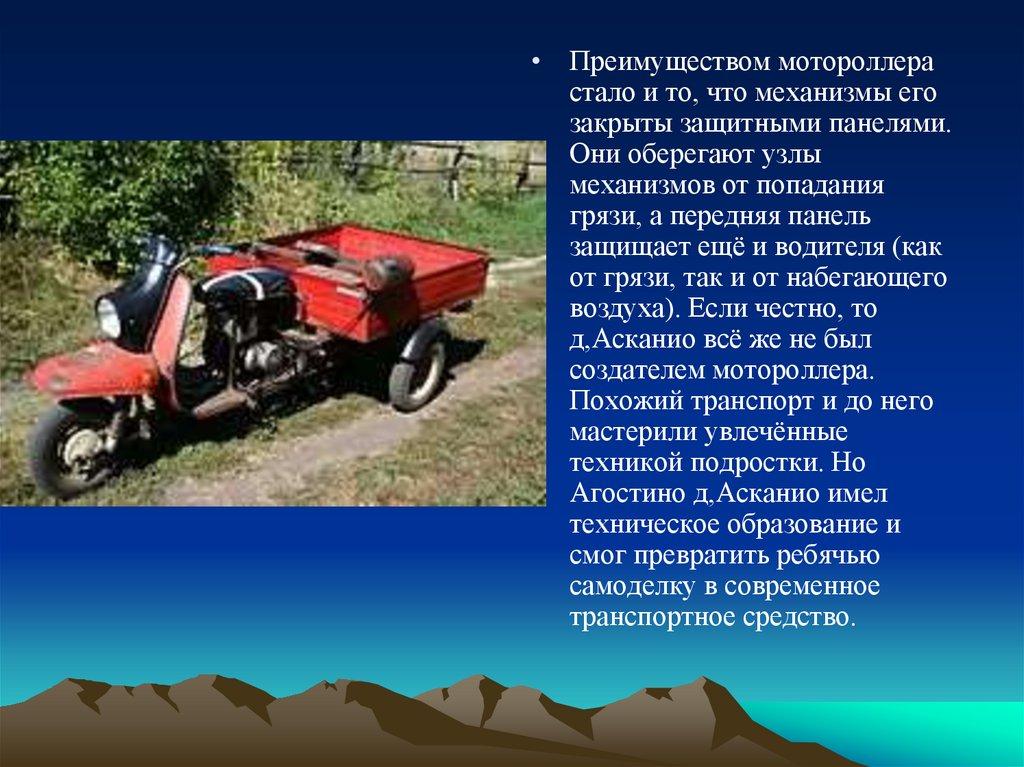 • Преимуществом мотороллера стало и то, что механизмы его закрыты защитными панелями. Они оберегают узлы механизмов от попадания грязи, а передняя панель защищает ещё и водителя (как от грязи, так и от набегающего воздуха). Если честно, то д,Асканио всё же не был создателем мотороллера. Похожий транспорт и до него мастерили увлечённые техникой подростки. Но Агостино д,Асканио имел техническое образование и смог превратить ребячью самоделку в современное транспортное средство.